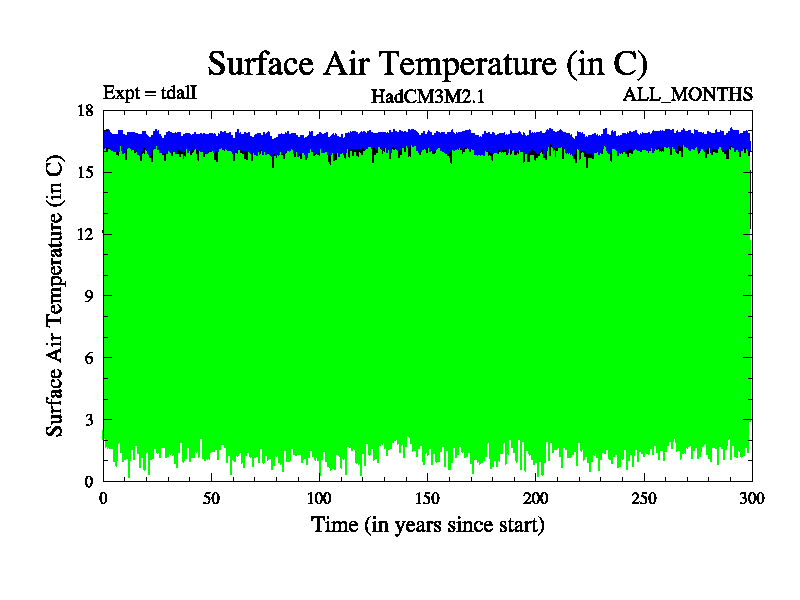 Surface Air Temperature (in C)

Expt = tdalI

HadCM3M2.1

ALL_MONTHS

Surface Air Temperature (in C)

18
15
12
9
6
3
0

0
50
100
150
200
250
300

Time (in years since start)